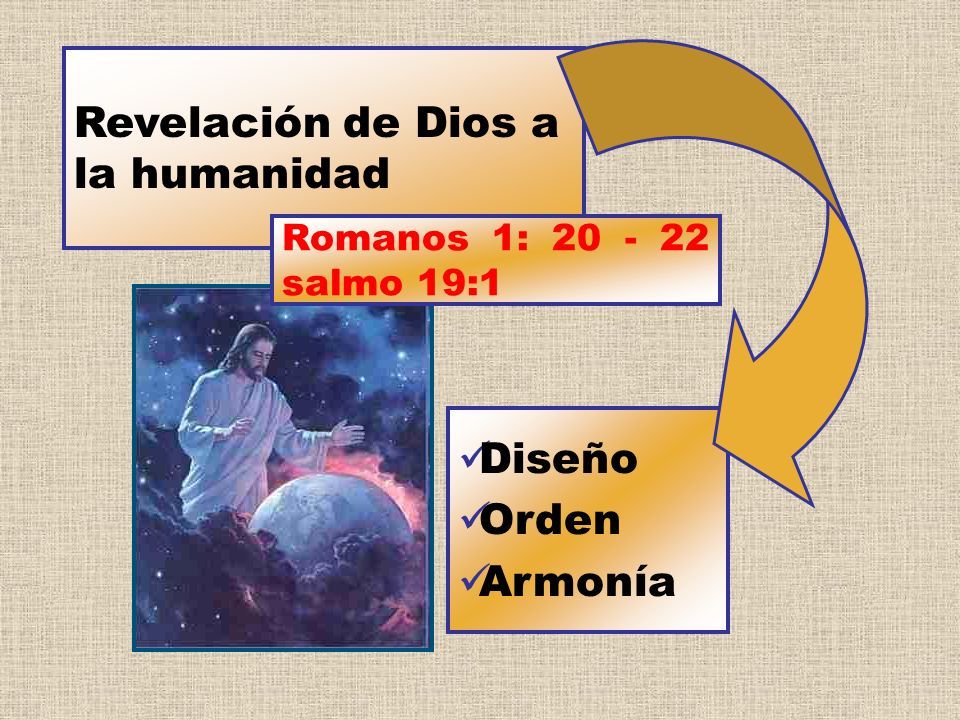 Revelación de Dios a la humanidad

Romanos 1: 20 - 22
salmo 19:1

✓Diseño
✓Orden
✓Armonía